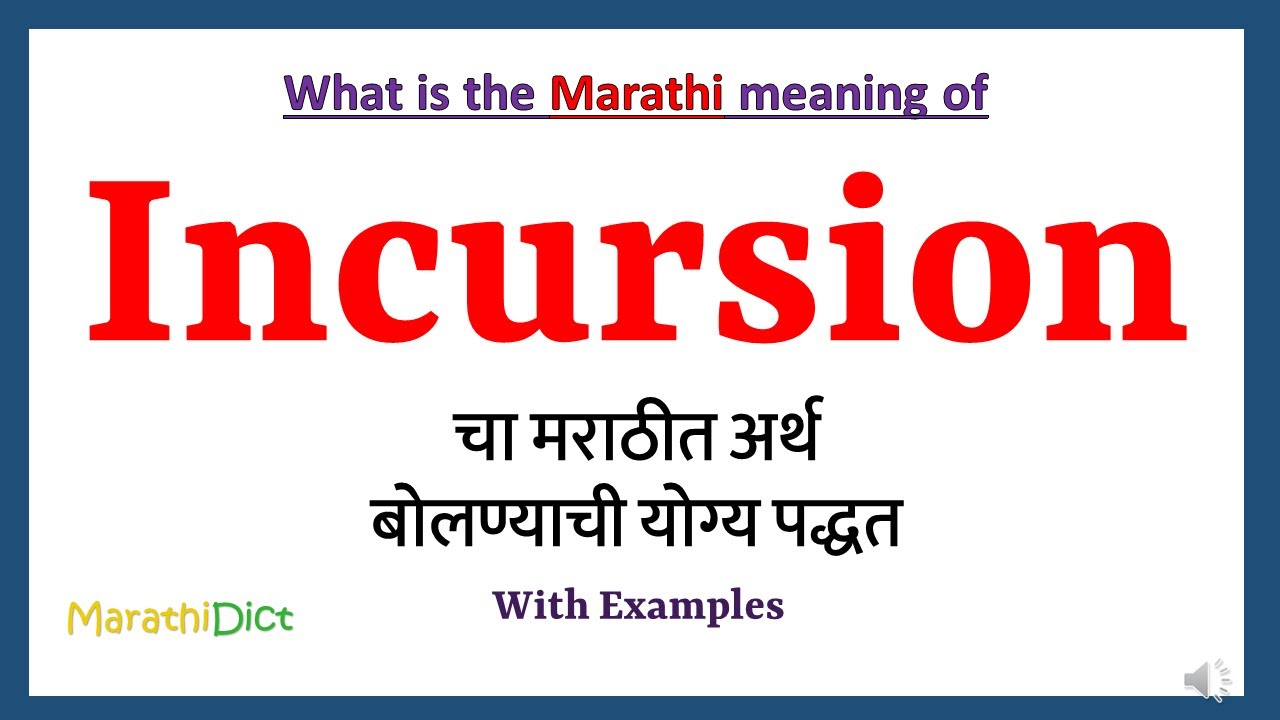 What is the Marathi meaning of

Incursion

चा मराठीत अर्थ
बोलण्याची योग्य पद्धत

With Examples

MarathiDict